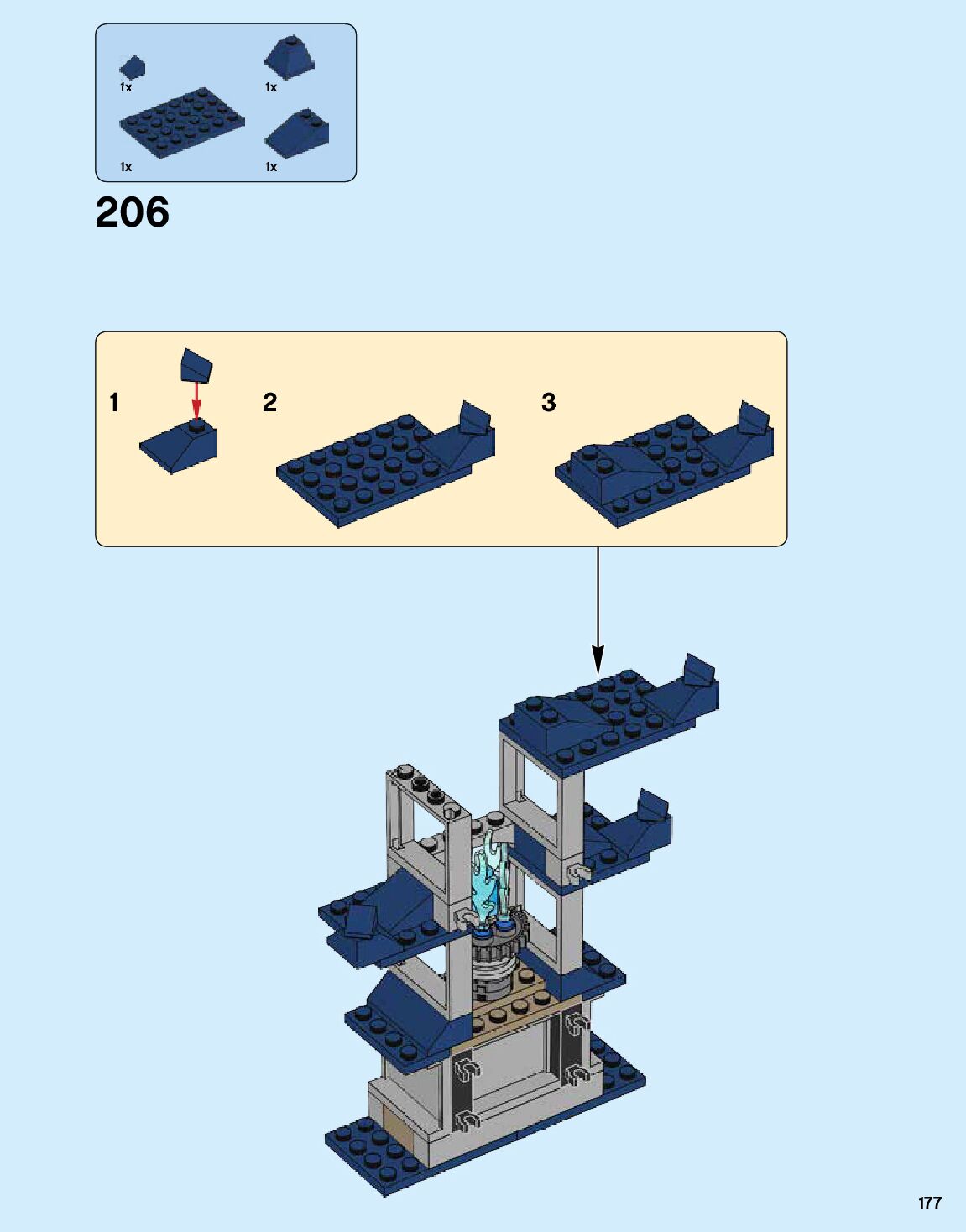 1x
1x
1x
1x

206

1
2
3

177